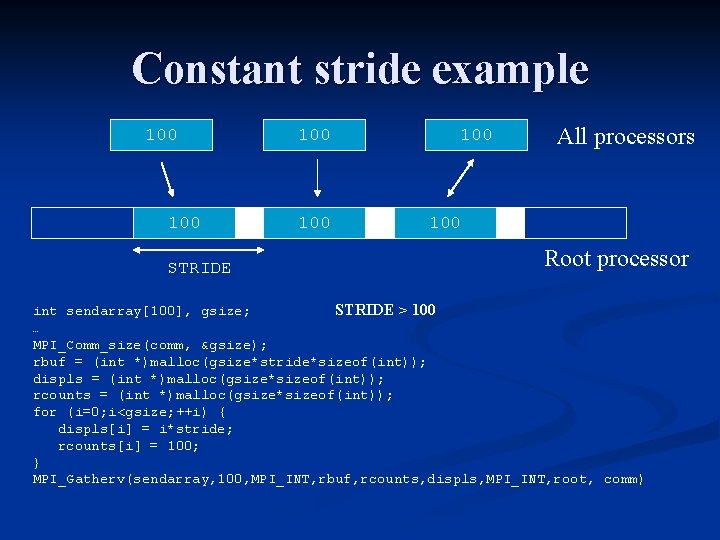 Constant stride example

100

100

100

All processors

100

100

100

STRIDE

Root processor

int sendarray[100], gsize;

STRIDE > 100

…
MPI_Comm_size(comm, &gsize);
rbuf = (int *)malloc(gsize*stride*sizeof(int));
displs = (int *)malloc(gsize*sizeof(int));
rcounts = (int *)malloc(gsize*sizeof(int));
for (i=0;i<gsize;++i) {
   displs[i] = i*stride;
   rcounts[i] = 100;
}
MPI_Gatherv(sendarray,100,MPI_INT,rbuf,rcounts,displs,MPI_INT,root, comm)